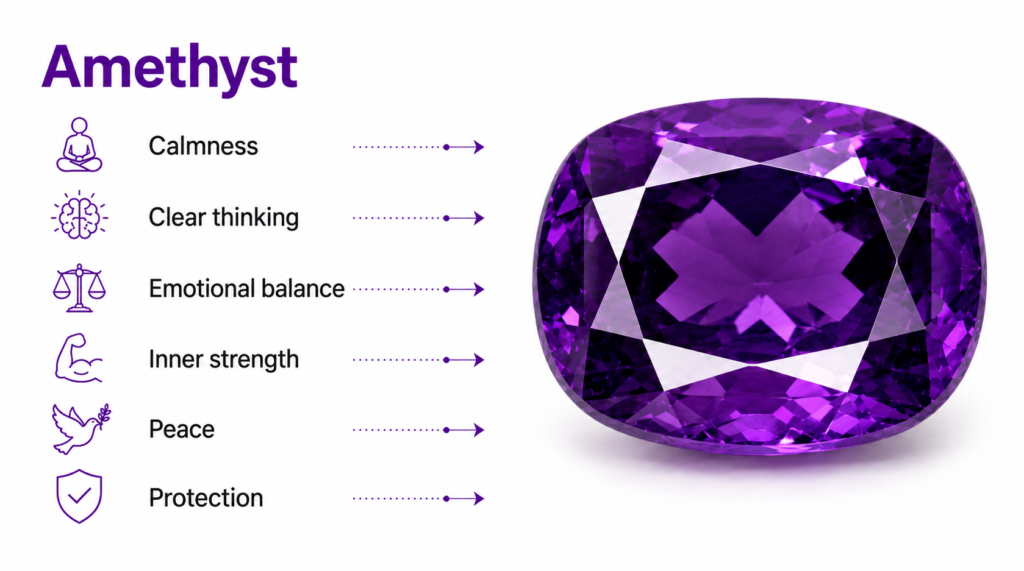 Amethyst

Calmness

Clear thinking

Emotional balance

Inner strength

Peace

Protection